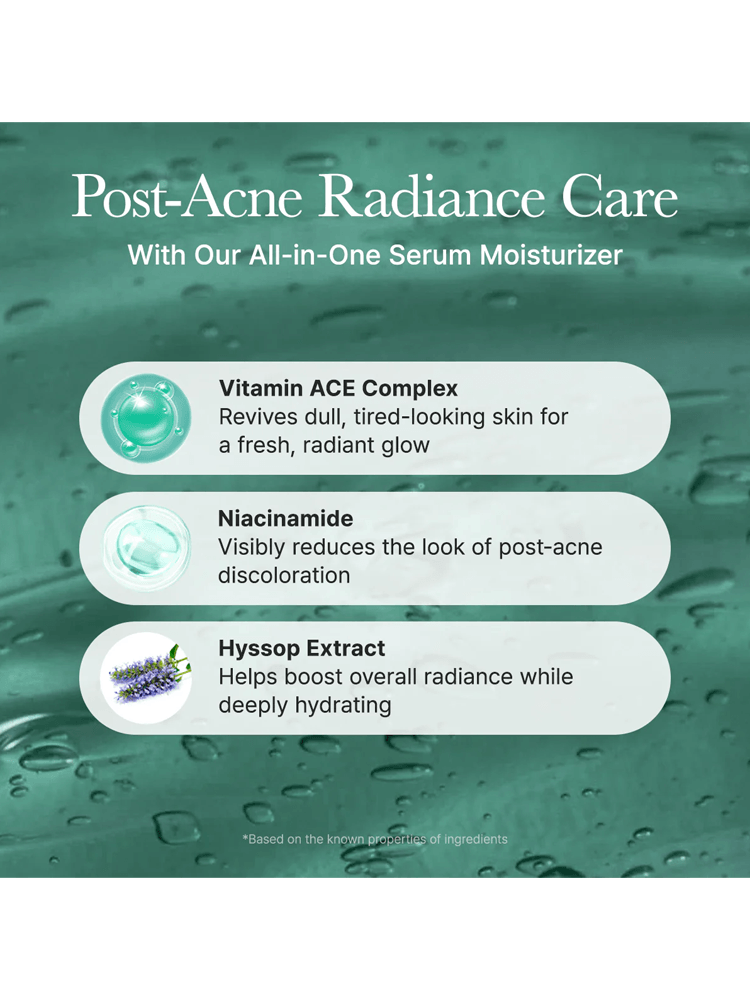 Post-Acne Radiance Care

With Our All-in-One Serum Moisturizer

Vitamin ACE Complex
Revives dull, tired-looking skin for a fresh, radiant glow

Niacinamide
Visibly reduces the look of post-acne discoloration

Hyssop Extract
Helps boost overall radiance while deeply hydrating

*Based on the known properties of ingredients